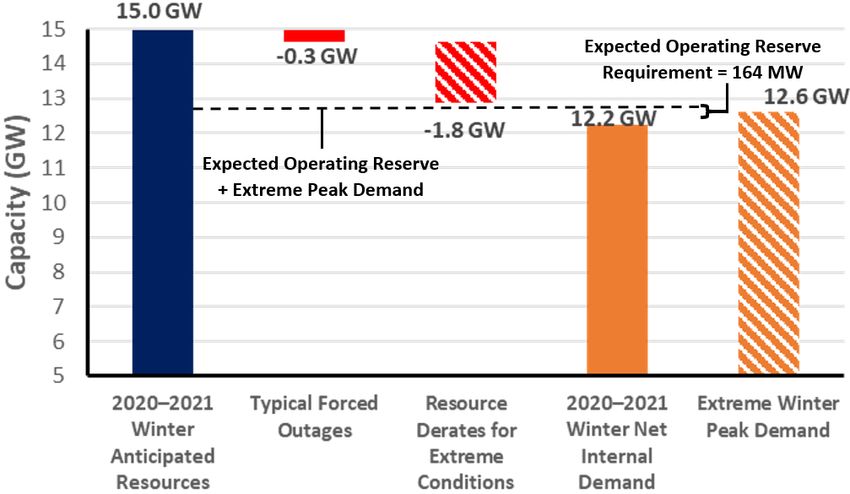 15.0 GW

-0.3 GW

Expected Operating Reserve Requirement = 164 MW

12.6 GW

-1.8 GW

12.2 GW

Expected Operating Reserve + Extreme Peak Demand

Capacity (GW)

15
14
13
12
11
10
9
8
7
6
5

2020–2021 Winter Anticipated Resources

Typical Forced Outages

Resource Derates for Extreme Conditions

2020–2021 Winter Net Internal Demand

Extreme Winter Peak Demand